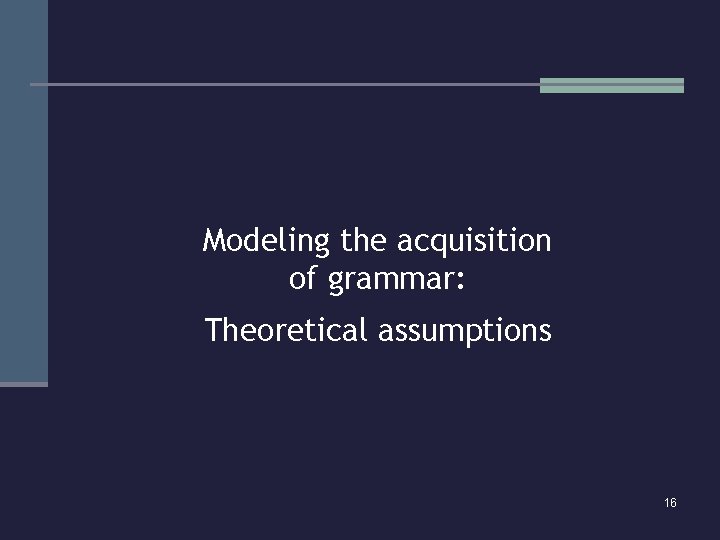 Modeling the acquisition of grammar:

Theoretical assumptions

16